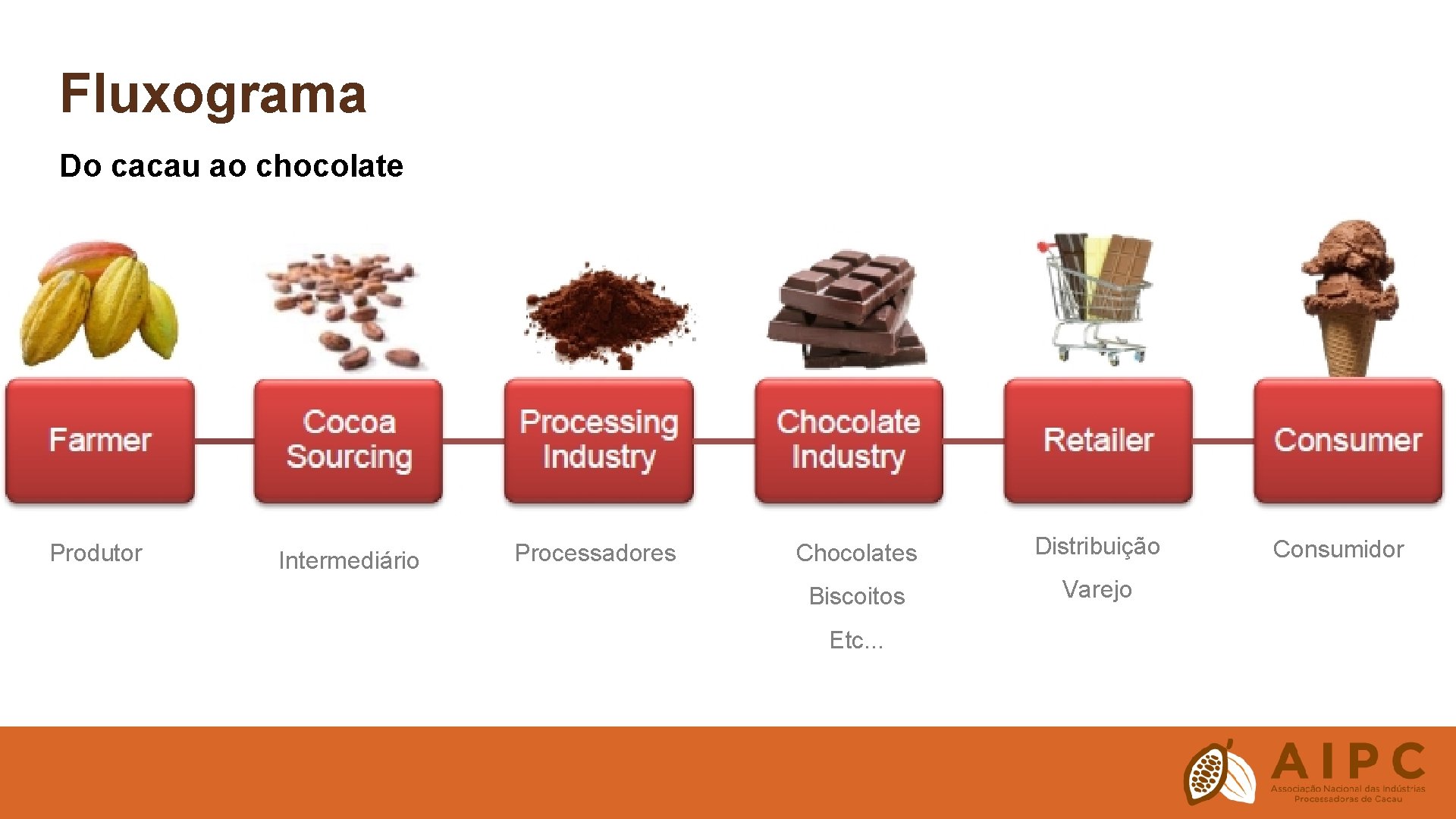 Fluxograma

Do cacau ao chocolate

Farmer

Cocoa Sourcing

Processing Industry

Chocolate Industry

Retailer

Consumer

Produtor

Intermediário

Processadores

Chocolates

Biscoitos

Etc...

Distribuição

Varejo

Consumidor

AIPC
Associação Nacional das Indústrias Processadoras de Cacau